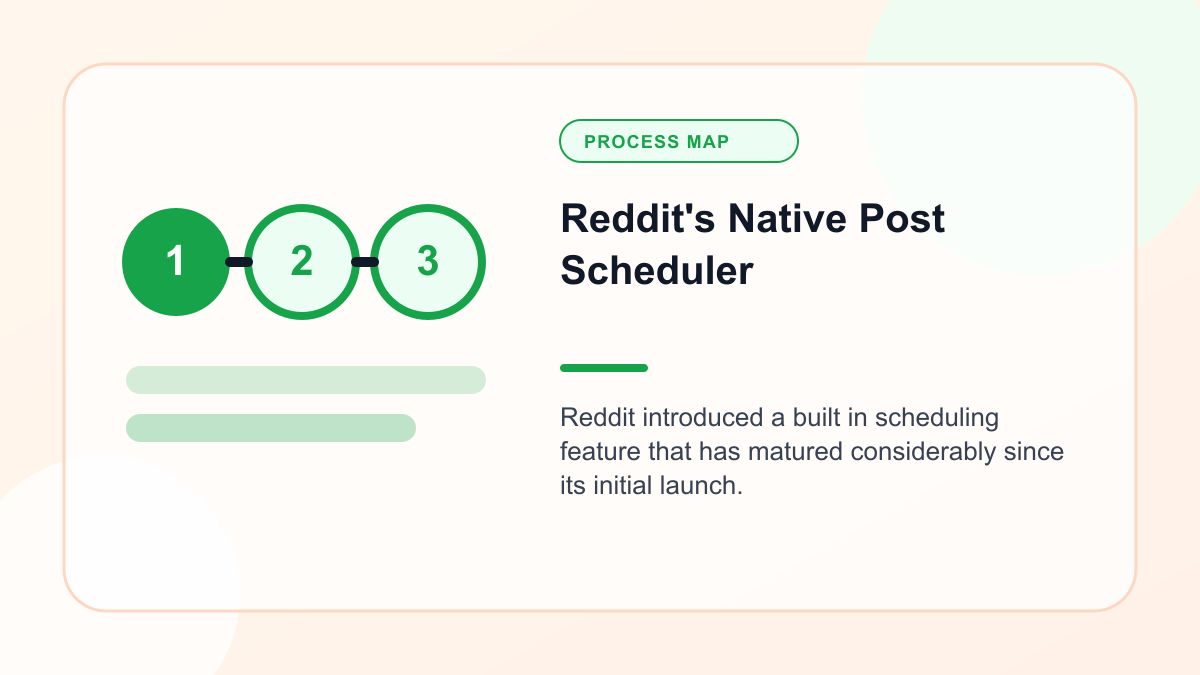 1
2
3

PROCESS MAP

Reddit's Native Post Scheduler

Reddit introduced a built in scheduling feature that has matured considerably since its initial launch.